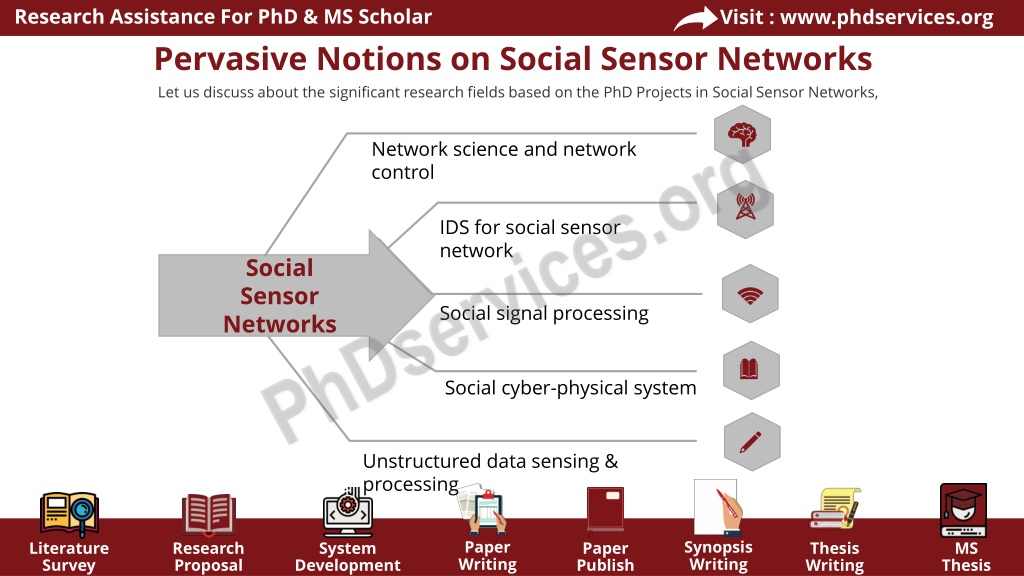 Research Assistance For PhD & MS Scholar

Visit : www.phdservices.org

Pervasive Notions on Social Sensor Networks

Let us discuss about the significant research fields based on the PhD Projects in Social Sensor Networks,

Social Sensor Networks

Network science and network control

IDS for social sensor network

Social signal processing

Social cyber-physical system

Unstructured data sensing & processing

PhDservices.org

Literature Survey

Research Proposal

System Development

Paper Writing

Paper Publish

Synopsis Writing

Thesis Writing

MS Thesis